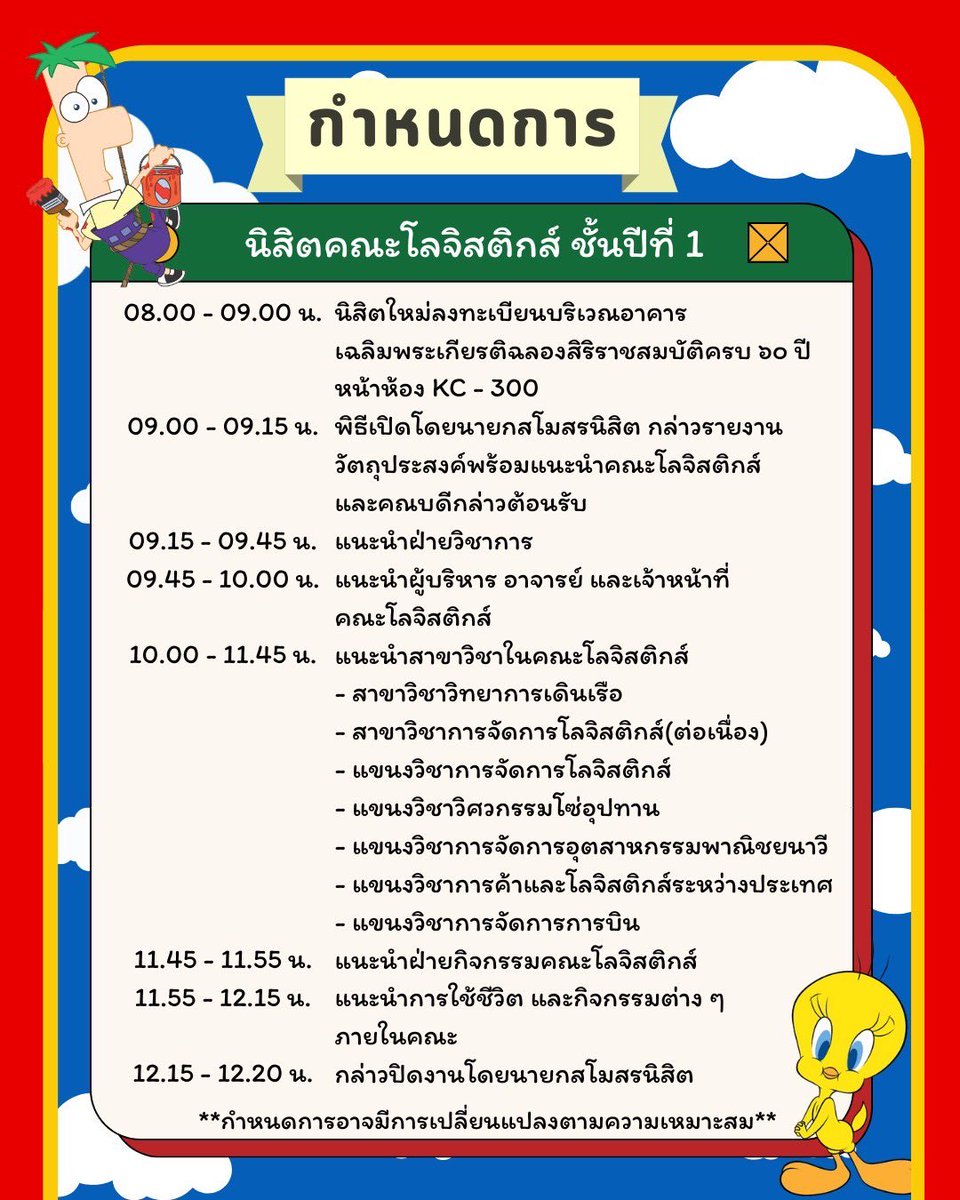 กำหนดการ

นิสิตคณะโลจิสติกส์ ชั้นปีที่ 1

08.00 - 09.00 น. นิสิตใหม่ลงทะเบียนบริเวณอาคารเฉลิมพระเกียรติฉลองสิริราชสมบัติครบ ๖๐ ปี หน้าห้อง KC - 300

09.00 - 09.15 น. พิธีเปิดโดยนายกสโมสรนิสิต กล่าวรายงานวัตถุประสงค์พร้อมแนะนำคณะโลจิสติกส์ และคณบดีกล่าวต้อนรับ

09.15 - 09.45 น. แนะนำฝ่ายวิชาการ

09.45 - 10.00 น. แนะนำผู้บริหาร อาจารย์ และเจ้าหน้าที่คณะโลจิสติกส์

10.00 - 11.45 น. แนะนำสาขาวิชาในคณะโลจิสติกส์
- สาขาวิชาวิทยาการเดินเรือ
- สาขาวิชาการจัดการโลจิสติกส์(ต่อเนื่อง)
- แขนงวิชาการจัดการโลจิสติกส์
- แขนงวิชาวิศวกรรมโซ่อุปทาน
- แขนงวิชาการจัดการอุตสาหกรรมพาณิชยนาวี
- แขนงวิชาการค้าและโลจิสติกส์ระหว่างประเทศ
- แขนงวิชาการจัดการการบิน

11.45 - 11.55 น. แนะนำฝ่ายกิจกรรมคณะโลจิสติกส์

11.55 - 12.15 น. แนะนำการใช้ชีวิต และกิจกรรมต่าง ๆ ภายในคณะ

12.15 - 12.20 น. กล่าวปิดงานโดยนายกสโมสรนิสิต

**กำหนดการอาจมีการเปลี่ยนแปลงตามความเหมาะสม**